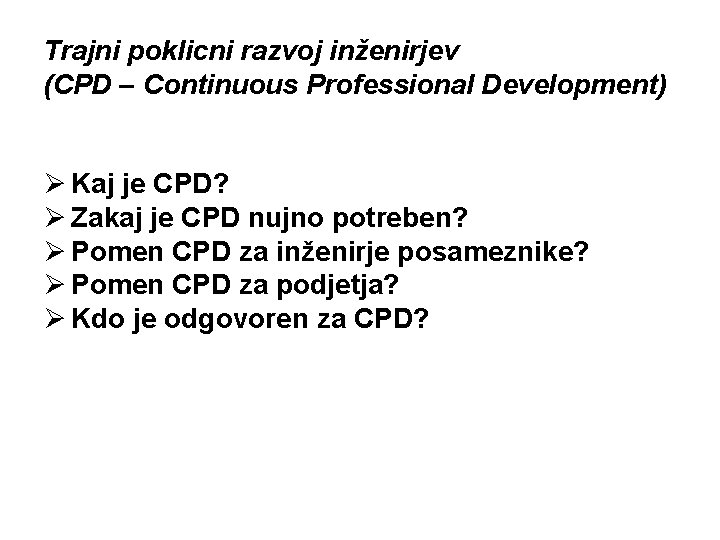 Trajni poklicni razvoj inženirjev
(CPD – Continuous Professional Development)

➢ Kaj je CPD?
➢ Zakaj je CPD nujno potreben?
➢ Pomen CPD za inženirje posameznike?
➢ Pomen CPD za podjetja?
➢ Kdo je odgovoren za CPD?